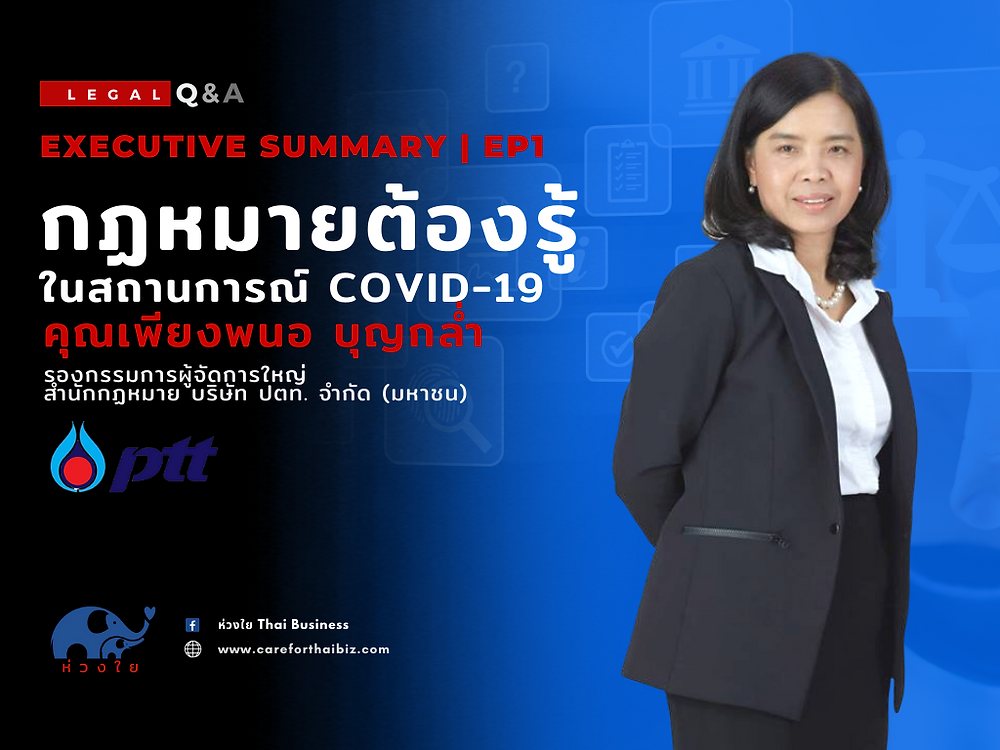 LEGAL Q&A

EXECUTIVE SUMMARY | EP1

กฎหมายต้องรู้
ในสถานการณ์ COVID-19

คุณเพียงพนอ บุญกล่ำ

รองกรรมการผู้จัดการใหญ่
สำนักกฎหมาย บริษัท ปตท. จำกัด (มหาชน)

ptt

ห่วงใย

ห่วงใย Thai Business

www.careforthaibiz.com